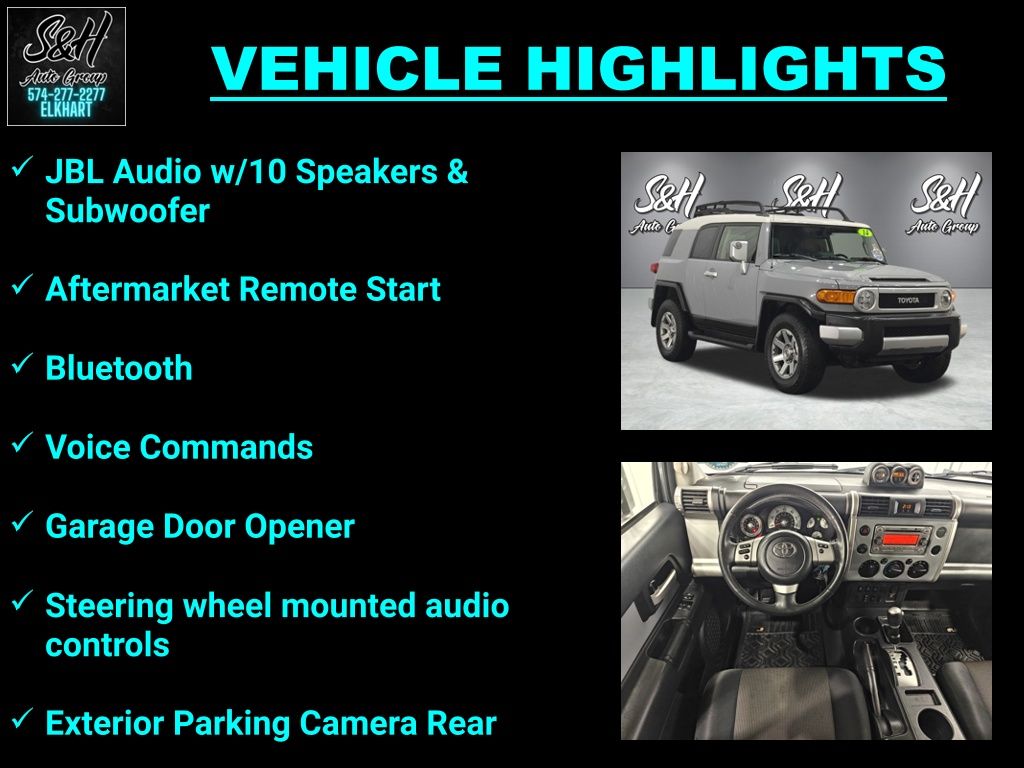 S&H
Auto Group
574-277-2277
ELKHART

VEHICLE HIGHLIGHTS

✓ JBL Audio w/10 Speakers & Subwoofer

✓ Aftermarket Remote Start

✓ Bluetooth

✓ Voice Commands

✓ Garage Door Opener

✓ Steering wheel mounted audio controls

✓ Exterior Parking Camera Rear

S&H
Auto Group
S&H
S&H
Auto Group
TOYOTA